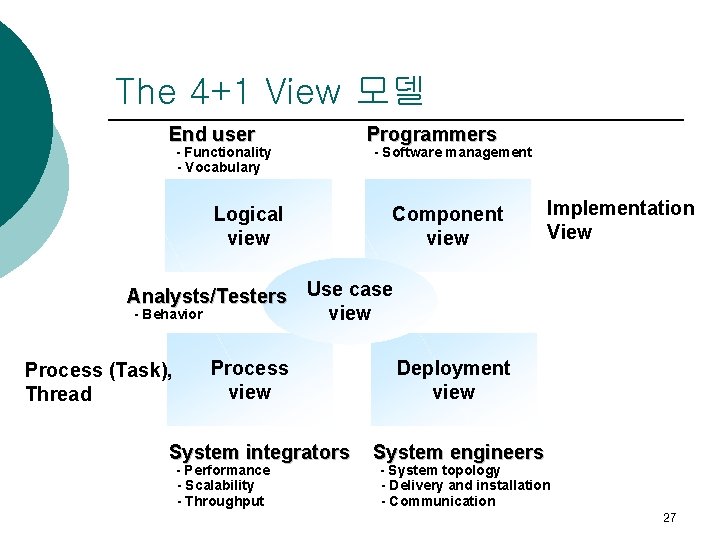 The 4+1 View 모델

End user
- Functionality
- Vocabulary

Programmers
- Software management

Logical view

Component view

Implementation View

Analysts/Testers
- Behavior

Use case view

Process (Task), Thread

Process view

Deployment view

System integrators
- Performance
- Scalability
- Throughput

System engineers
- System topology
- Delivery and installation
- Communication

27